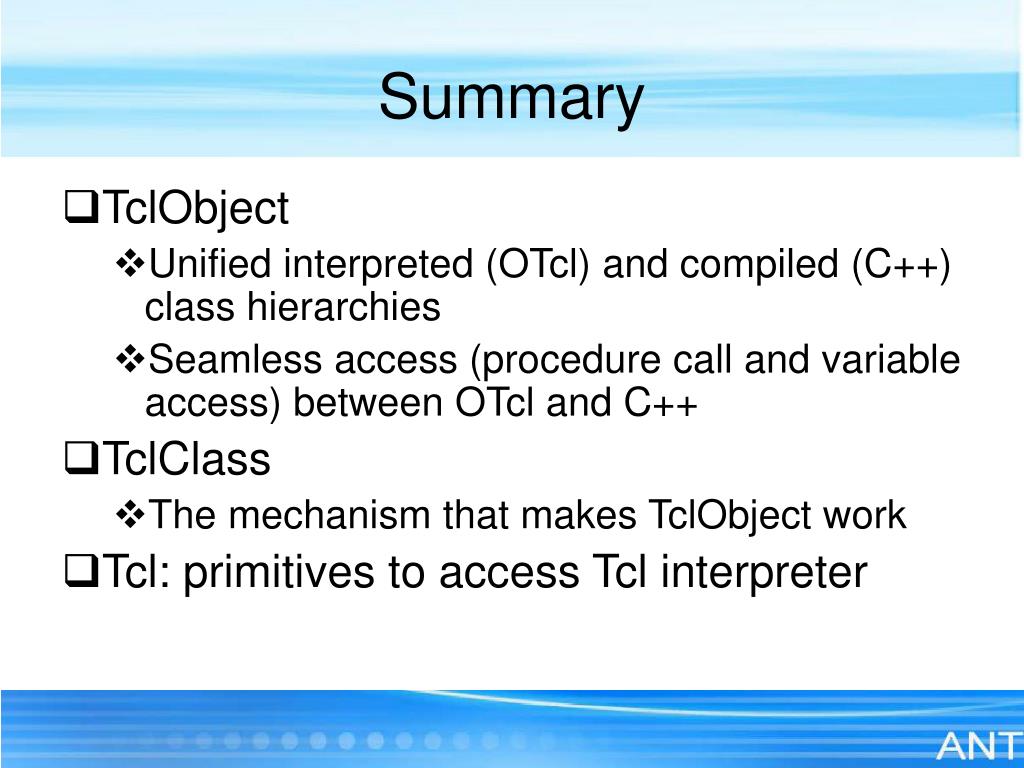 Summary

❑TclObject

❖Unified interpreted (OTcl) and compiled (C++) class hierarchies

❖Seamless access (procedure call and variable access) between OTcl and C++

❑TclClass

❖The mechanism that makes TclObject work

❑Tcl: primitives to access Tcl interpreter

ANT